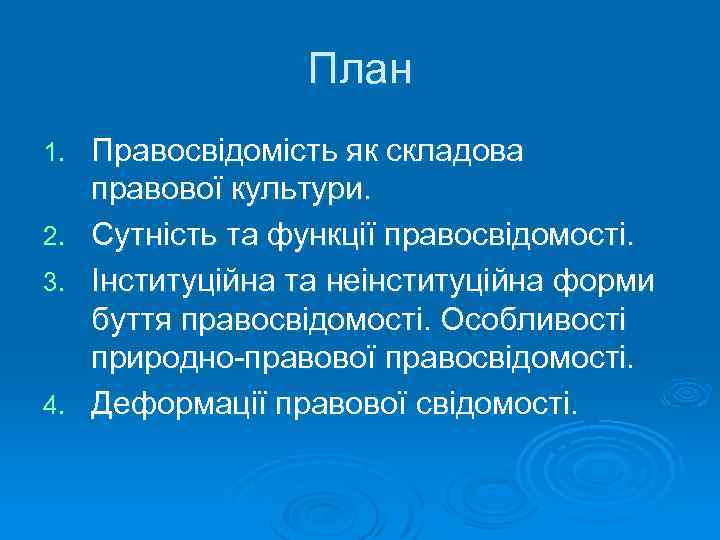 План

1. Правосвідомість як складова правової культури.
2. Сутність та функції правосвідомості.
3. Інституційна та неінституційна форми буття правосвідомості. Особливості природно-правової правосвідомості.
4. Деформації правової свідомості.